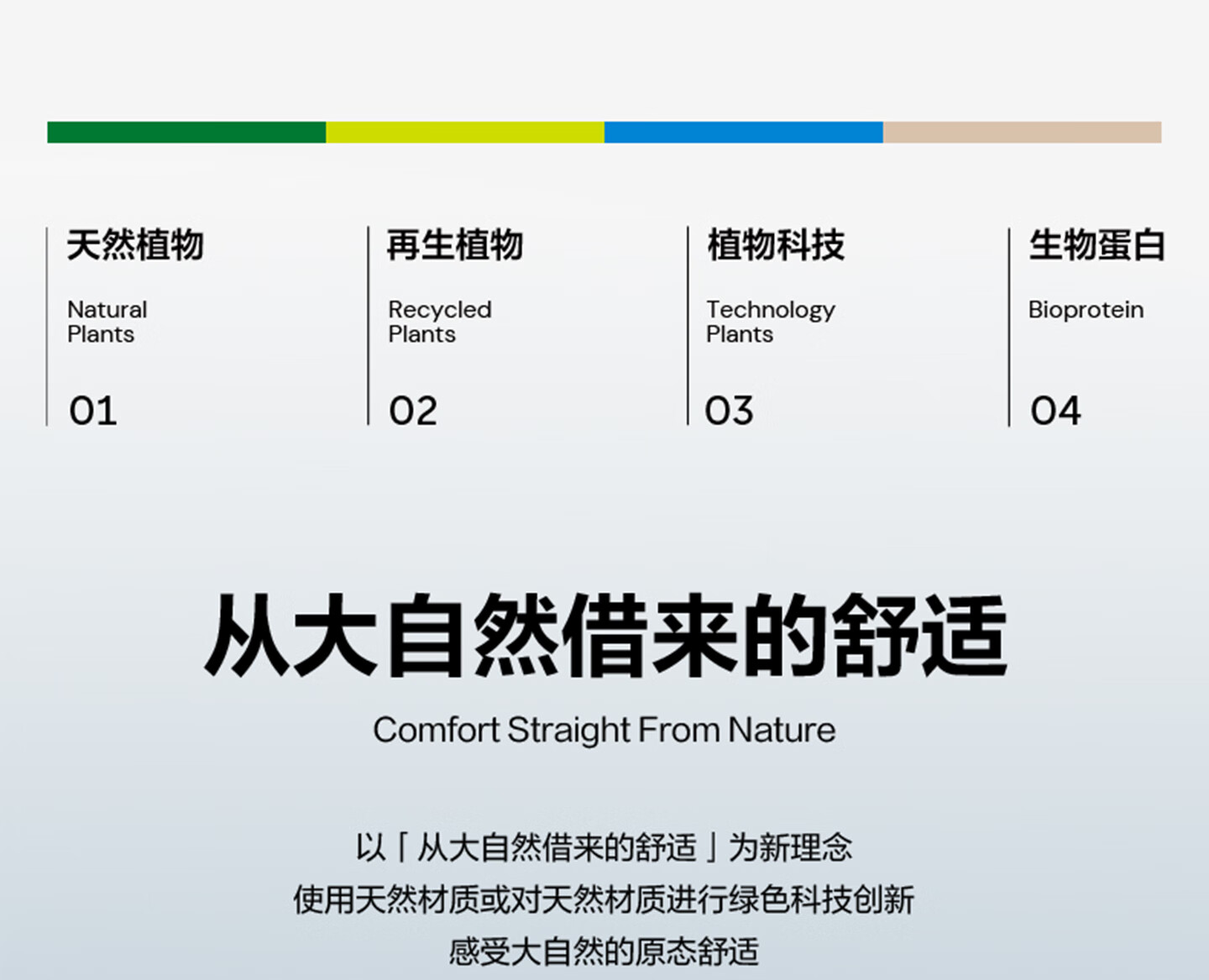 天然植物

Natural Plants

01

再生植物

Recycled Plants

02

植物科技

Technology Plants

03

生物蛋白

Bioprotein

04

从大自然借来的舒适

Comfort Straight From Nature

以「从大自然借来的舒适」为新理念
使用天然材质或对天然材质进行绿色科技创新
感受大自然的原态舒适